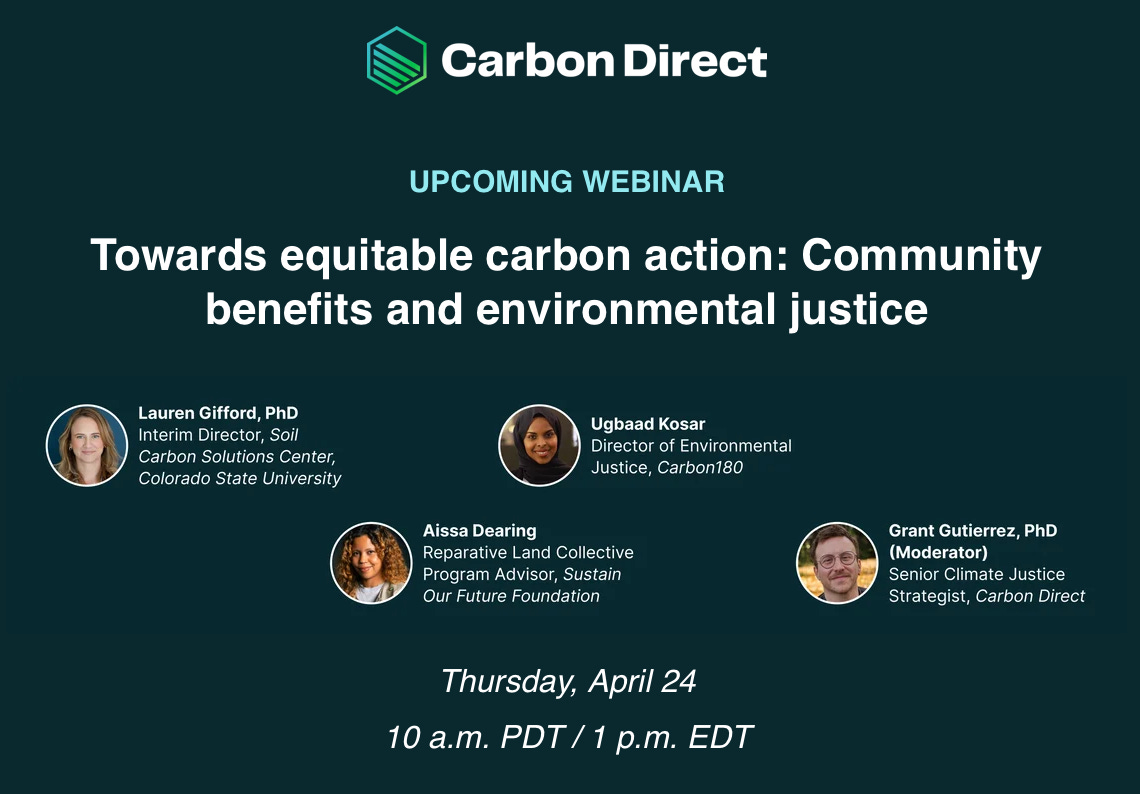 Carbon Direct

UPCOMING WEBINAR

Towards equitable carbon action: Community benefits and environmental justice

Lauren Gifford, PhD
Interim Director, Soil Carbon Solutions Center, Colorado State University

Ugbaad Kosar
Director of Environmental Justice, Carbon180

Aissa Dearing
Reparative Land Collective Program Advisor, Sustain Our Future Foundation

Grant Gutierrez, PhD (Moderator)
Senior Climate Justice Strategist, Carbon Direct

Thursday, April 24

10 a.m. PDT / 1 p.m. EDT